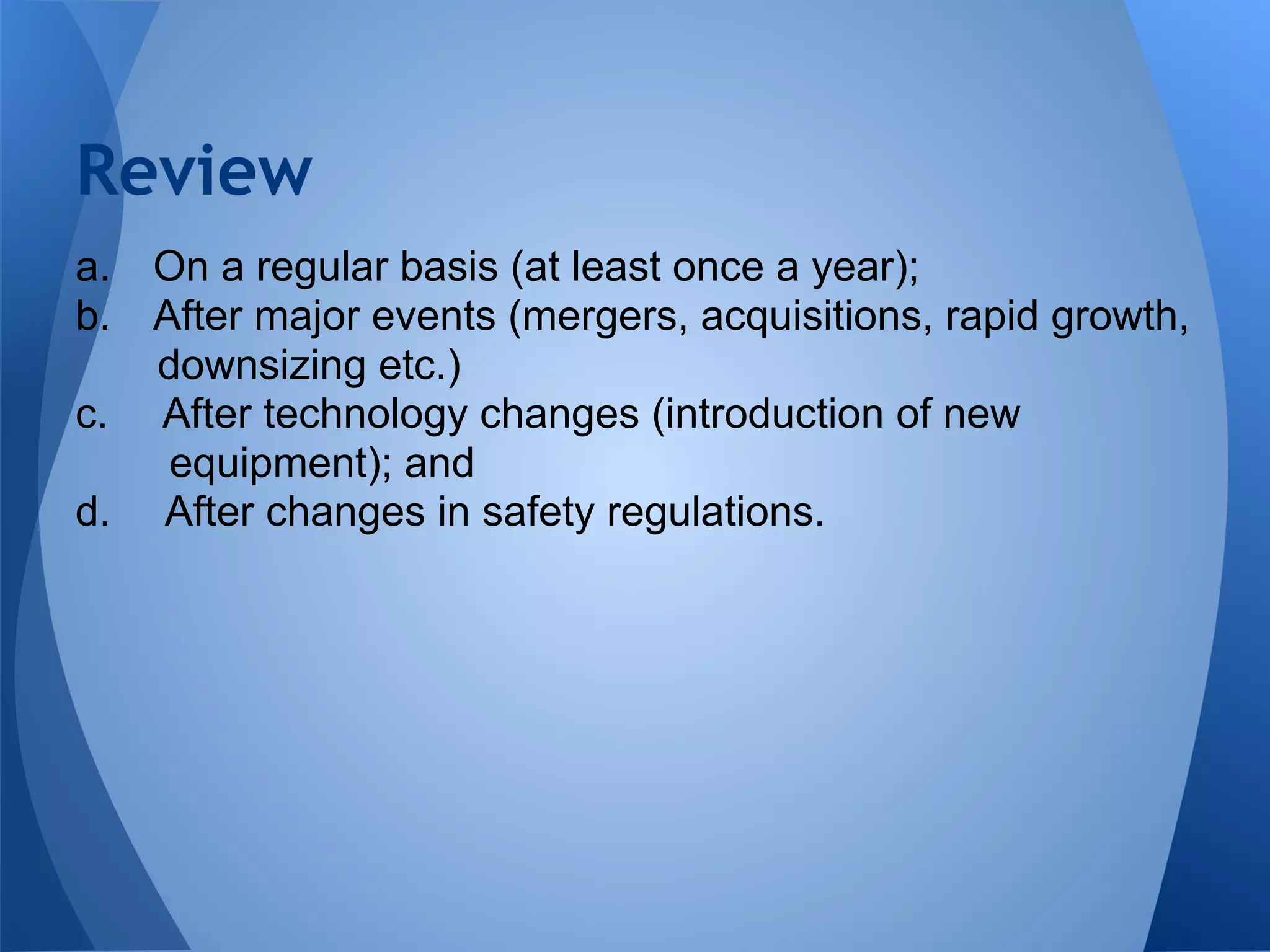 Review

a. On a regular basis (at least once a year);
b. After major events (mergers, acquisitions, rapid growth, downsizing etc.)
c. After technology changes (introduction of new equipment); and
d. After changes in safety regulations.